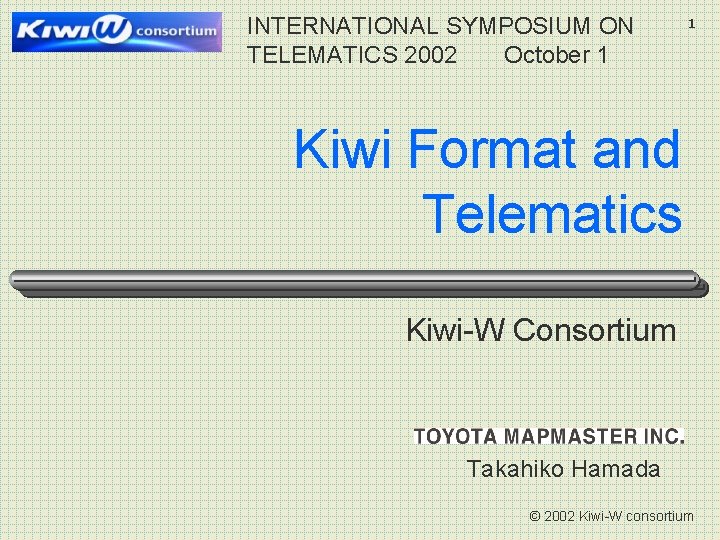 KiwiW consortium

INTERNATIONAL SYMPOSIUM ON TELEMATICS 2002 October 1

1

Kiwi Format and Telematics

Kiwi-W Consortium

TOYOTA MAPMASTER INC.
Takahiko Hamada

© 2002 Kiwi-W consortium